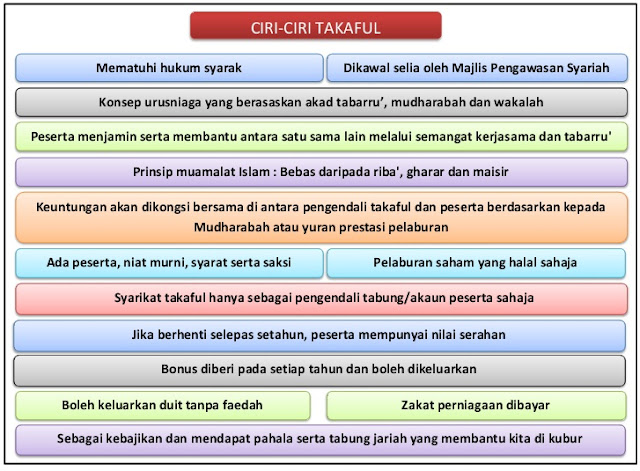 CIRI-CIRI TAKAFUL

Mematuhi hukum syarak

Dikawal selia oleh Majlis Pengawasan Syariah

Konsep urusniaga yang berasaskan akad tabarru', mudharabah dan wakalah

Peserta menjamin serta membantu antara satu sama lain melalui semangat kerjasama dan tabarru'

Prinsip muamalat Islam : Bebas daripada riba', gharar dan maisir

Keuntungan akan dikongsi bersama di antara pengendali takaful dan peserta berdasarkan kepada Mudharabah atau yuran prestasi pelaburan

Ada peserta, niat murni, syarat serta saksi

Pelaburan saham yang halal sahaja

Syarikat takaful hanya sebagai pengendali tabung/akaun peserta sahaja

Jika berhenti selepas setahun, peserta mempunyai nilai serahan

Bonus diberi pada setiap tahun dan boleh dikeluarkan

Boleh keluarkan duit tanpa faedah

Zakat perniagaan dibayar

Sebagai kebajikan dan mendapat pahala serta tabung jariah yang membantu kita di kubur